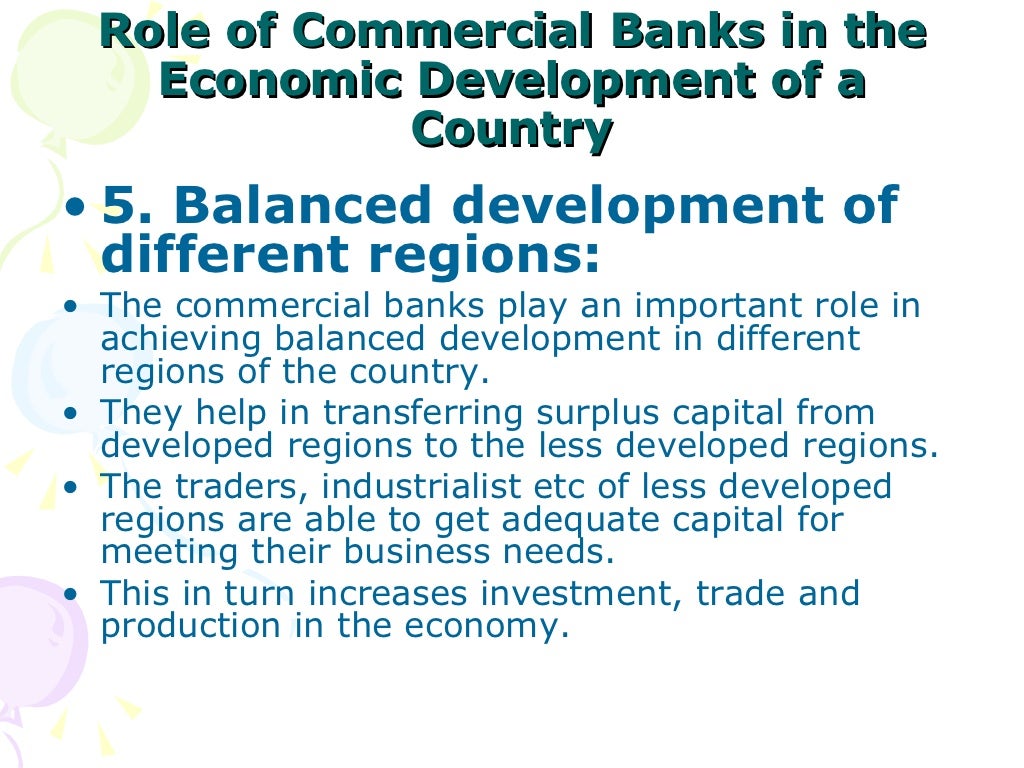 Role of Commercial Banks in the Economic Development of a Country

• 5. Balanced development of different regions:

• The commercial banks play an important role in achieving balanced development in different regions of the country.
• They help in transferring surplus capital from developed regions to the less developed regions.
• The traders, industrialist etc of less developed regions are able to get adequate capital for meeting their business needs.
• This in turn increases investment, trade and production in the economy.